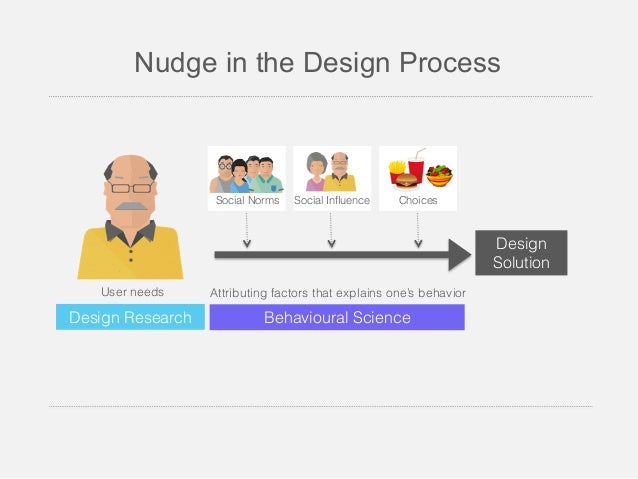 Nudge in the Design Process

Social Norms

Social Influence

Choices

Design Solution

User needs

Attributing factors that explains one's behavior

Design Research

Behavioural Science